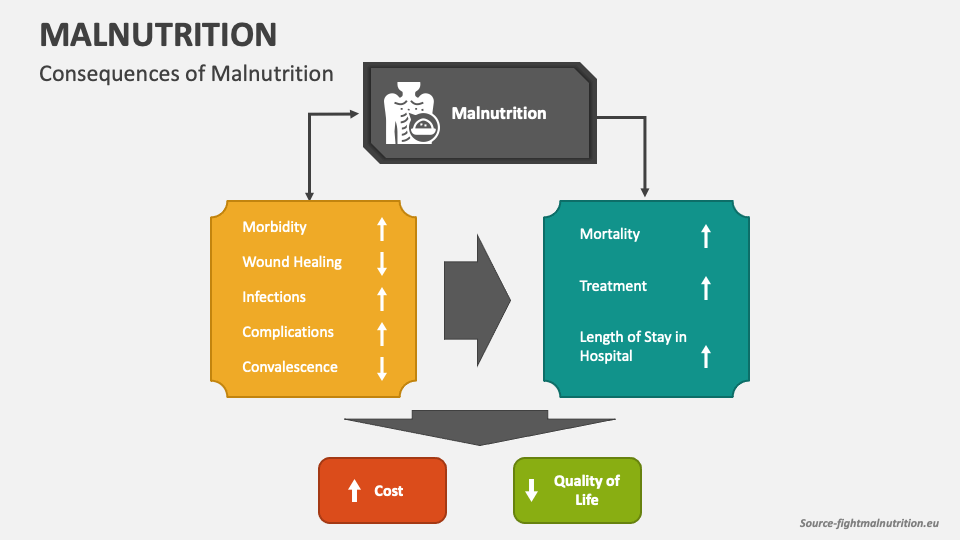 MALNUTRITION

Consequences of Malnutrition

Malnutrition

Morbidity ↑
Wound Healing ↓
Infections ↑
Complications ↑
Convalescence ↓

Mortality ↑
Treatment ↑
Length of Stay in Hospital ↑

↑ Cost

↓ Quality of Life

Source-fightmalnutrition.eu